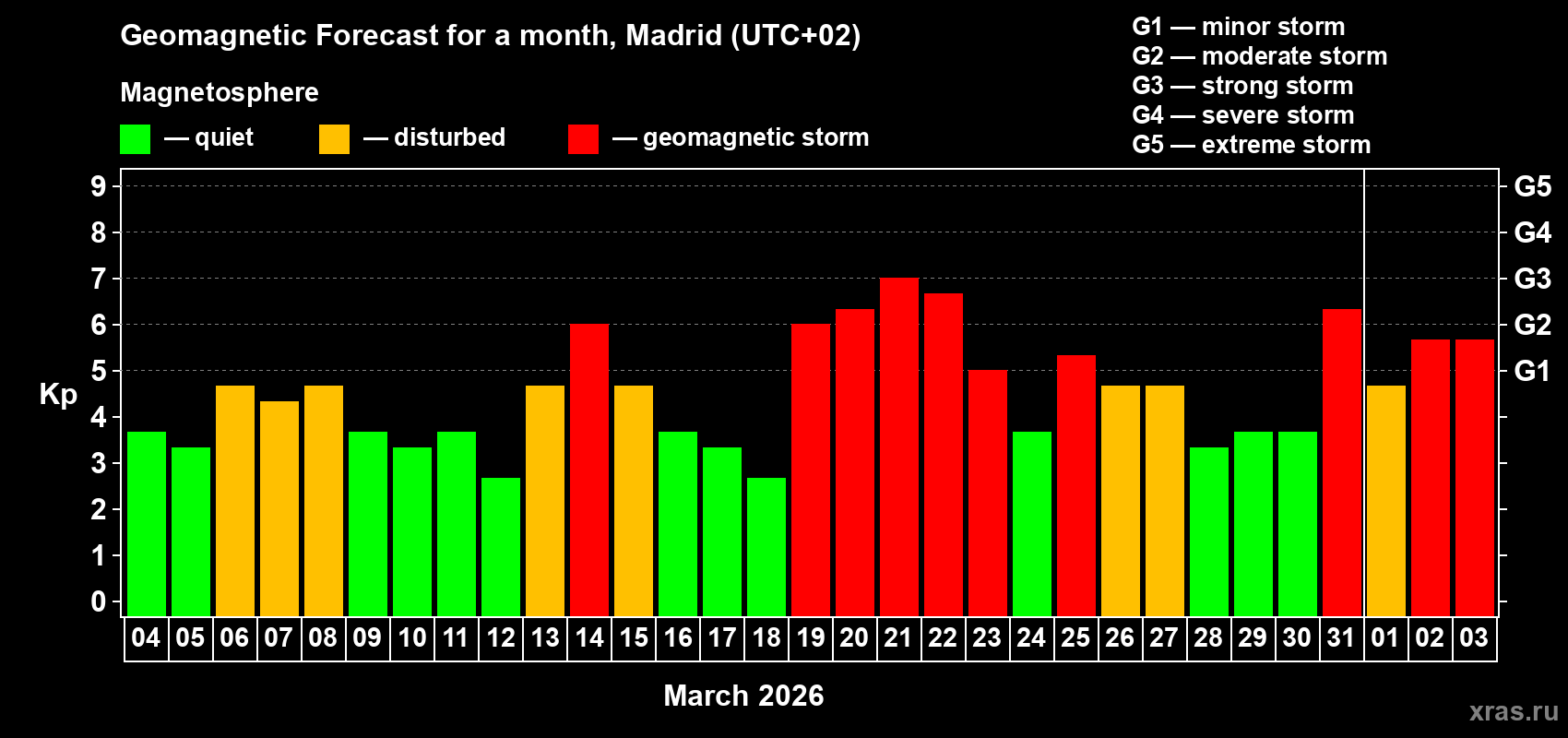 Geomagnetic Forecast for a month, Madrid (UTC+02)

Magnetosphere

— quiet — disturbed — geomagnetic storm

G1 — minor storm
G2 — moderate storm
G3 — strong storm
G4 — severe storm
G5 — extreme storm

Kp

9
8
7
6
5
4
3
2
1
0

G5
G4
G3
G2
G1

04 05 06 07 08 09 10 11 12 13 14 15 16 17 18 19 20 21 22 23 24 25 26 27 28 29 30 31 01 02 03

March 2026

xras.ru